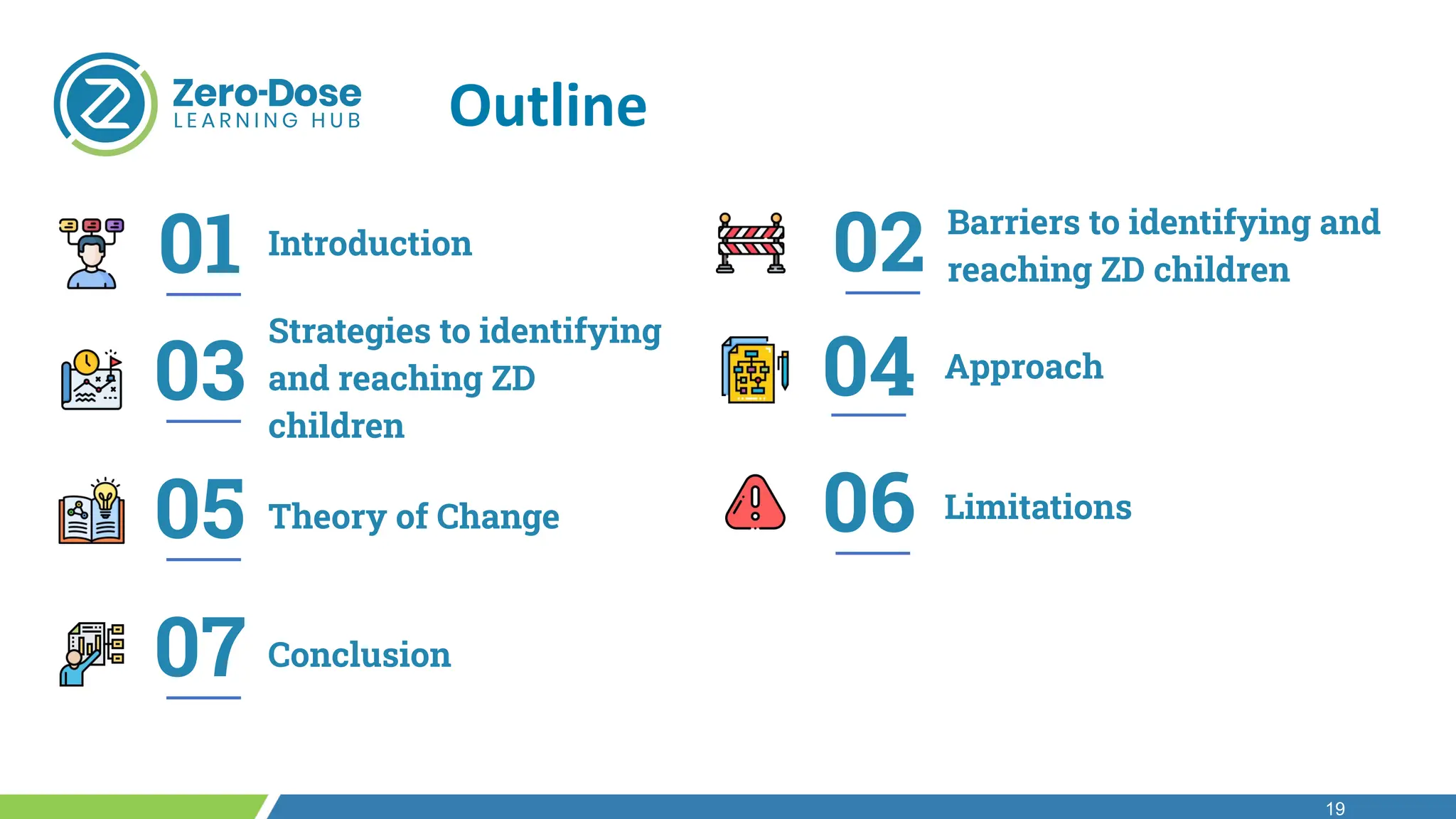 Zero-Dose
LEARNING HUB

Outline

01 Introduction

02 Barriers to identifying and reaching ZD children

03 Strategies to identifying and reaching ZD children

04 Approach

05 Theory of Change

06 Limitations

07 Conclusion

19